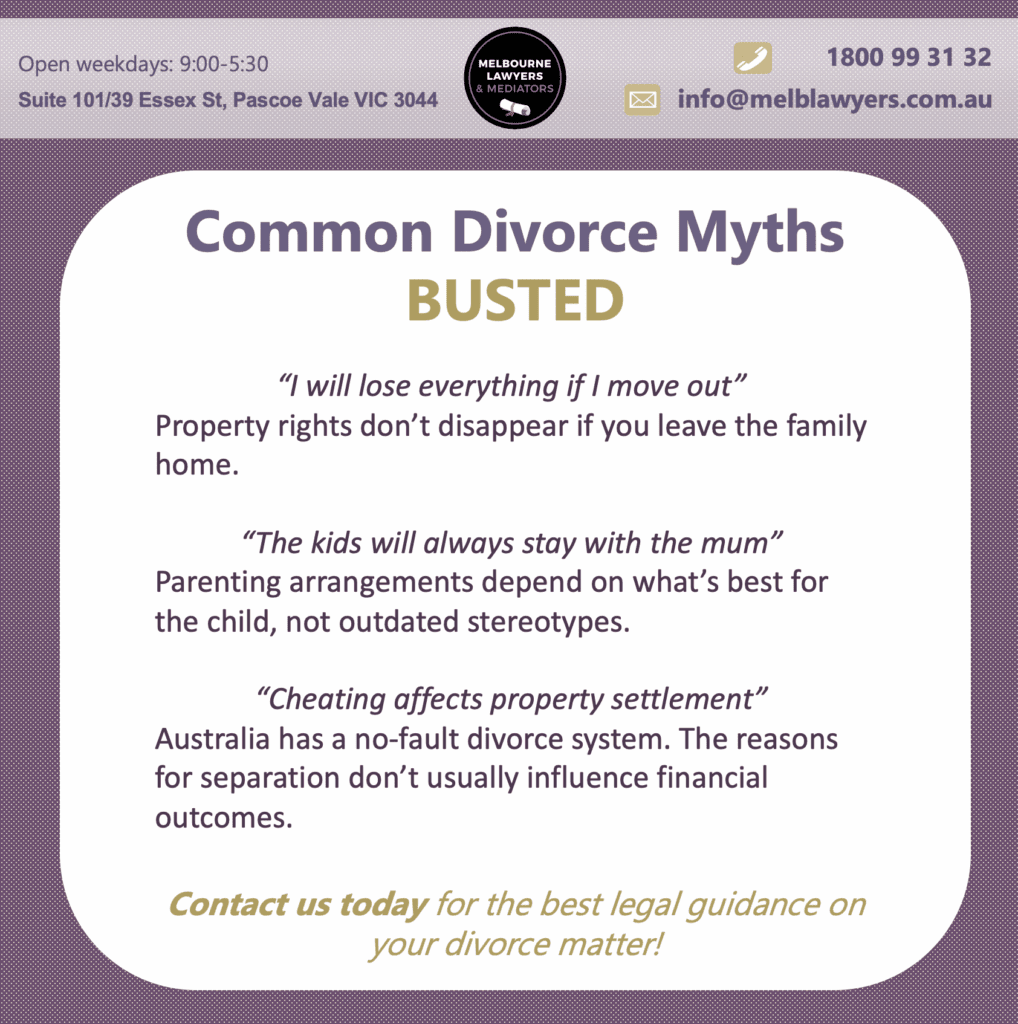 Open weekdays: 9:00-5:30
Suite 101/39 Essex St, Pascoe Vale VIC 3044

MELBOURNE LAWYERS & MEDIATORS

1800 99 31 32
info@melblawyers.com.au

Common Divorce Myths
BUSTED

“I will lose everything if I move out”
Property rights don’t disappear if you leave the family home.

“The kids will always stay with the mum”
Parenting arrangements depend on what’s best for the child, not outdated stereotypes.

“Cheating affects property settlement”
Australia has a no-fault divorce system. The reasons for separation don’t usually influence financial outcomes.

Contact us today for the best legal guidance on your divorce matter!